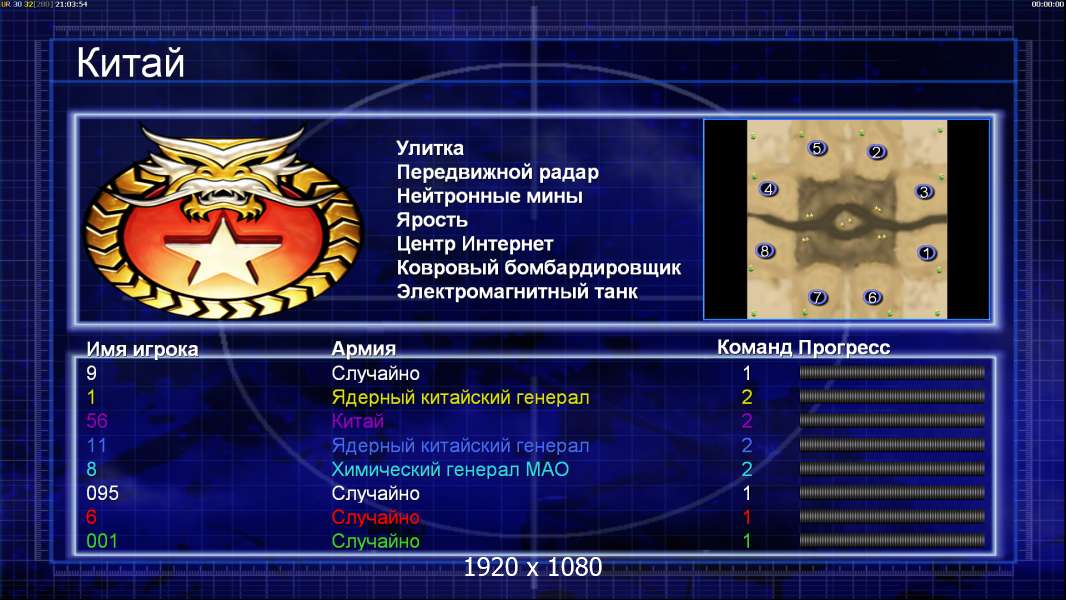 UR 30 32[200] 21:03:54

00:00:00

Китай

Улитка
Передвижной радар
Нейтронные мины
Ярость
Центр Интернет
Ковровый бомбардировщик
Электромагнитный танк

5 2 4 3 8 1 7 6

| Имя игрока | Армия | Команд | Прогресс |
|---|---|---|---|
| 9 | Случайно | 1 | |
| 1 | Ядерный китайский генерал | 2 | |
| 56 | Китай | 2 | |
| 11 | Ядерный китайский генерал | 2 | |
| 8 | Химический генерал МАО | 2 | |
| 095 | Случайно | 1 | |
| 6 | Случайно | 1 | |
| 001 | Случайно | 1 | |

1920 x 1080